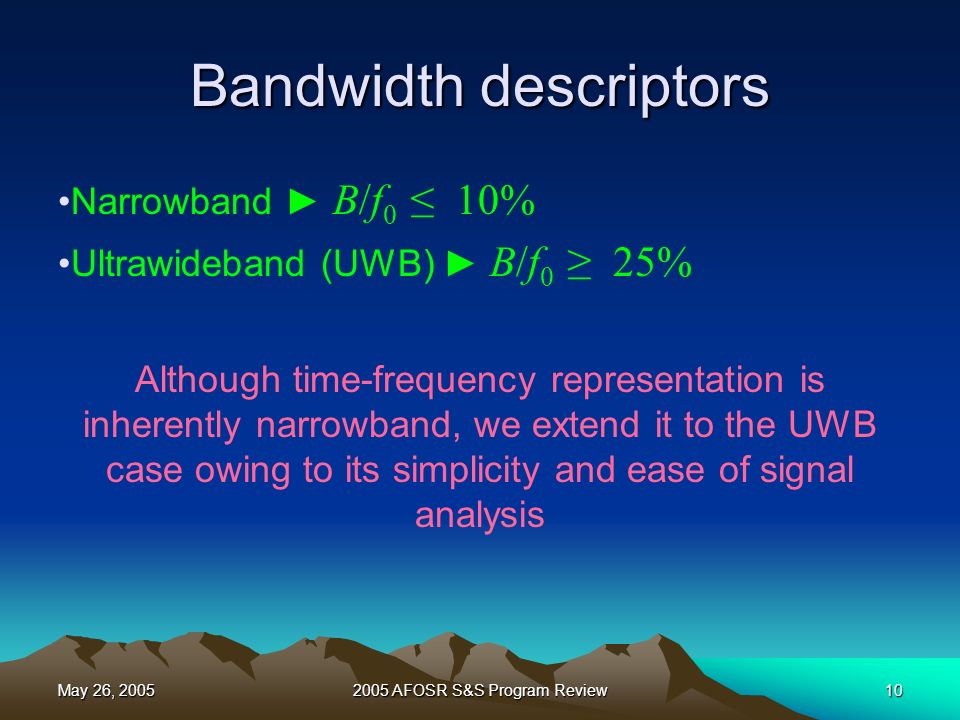 Bandwidth descriptors

•Narrowband ► $B/f_0 \leq 10\%$

•Ultrawideband (UWB) ► $B/f_0 \geq 25\%$

Although time-frequency representation is inherently narrowband, we extend it to the UWB case owing to its simplicity and ease of signal analysis

May 26, 2005

2005 AFOSR S&S Program Review

10